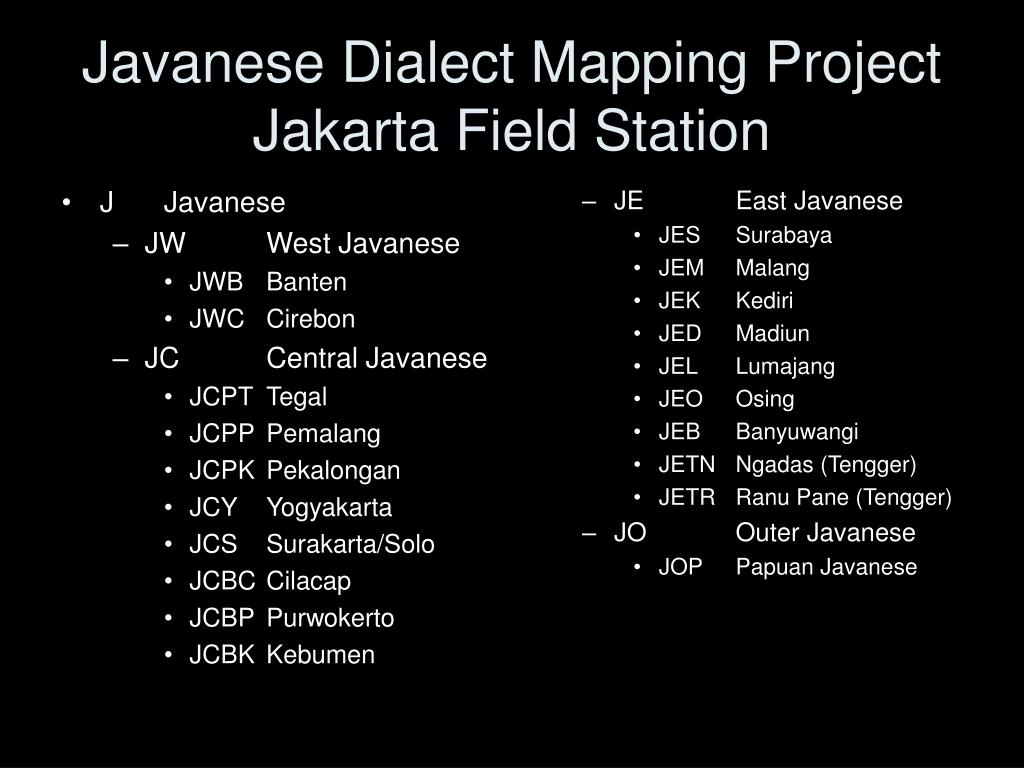 Javanese Dialect Mapping Project
Jakarta Field Station

• J Javanese
– JW West Javanese
• JWB Banten
• JWC Cirebon
– JC Central Javanese
• JCPT Tegal
• JCPP Pemalang
• JCPK Pekalongan
• JCY Yogyakarta
• JCS Surakarta/Solo
• JCBC Cilacap
• JCBP Purwokerto
• JCBK Kebumen

– JE East Javanese
• JES Surabaya
• JEM Malang
• JEK Kediri
• JED Madiun
• JEL Lumajang
• JEO Osing
• JEB Banyuwangi
• JETN Ngadas (Tengger)
• JETR Ranu Pane (Tengger)
– JO Outer Javanese
• JOP Papuan Javanese